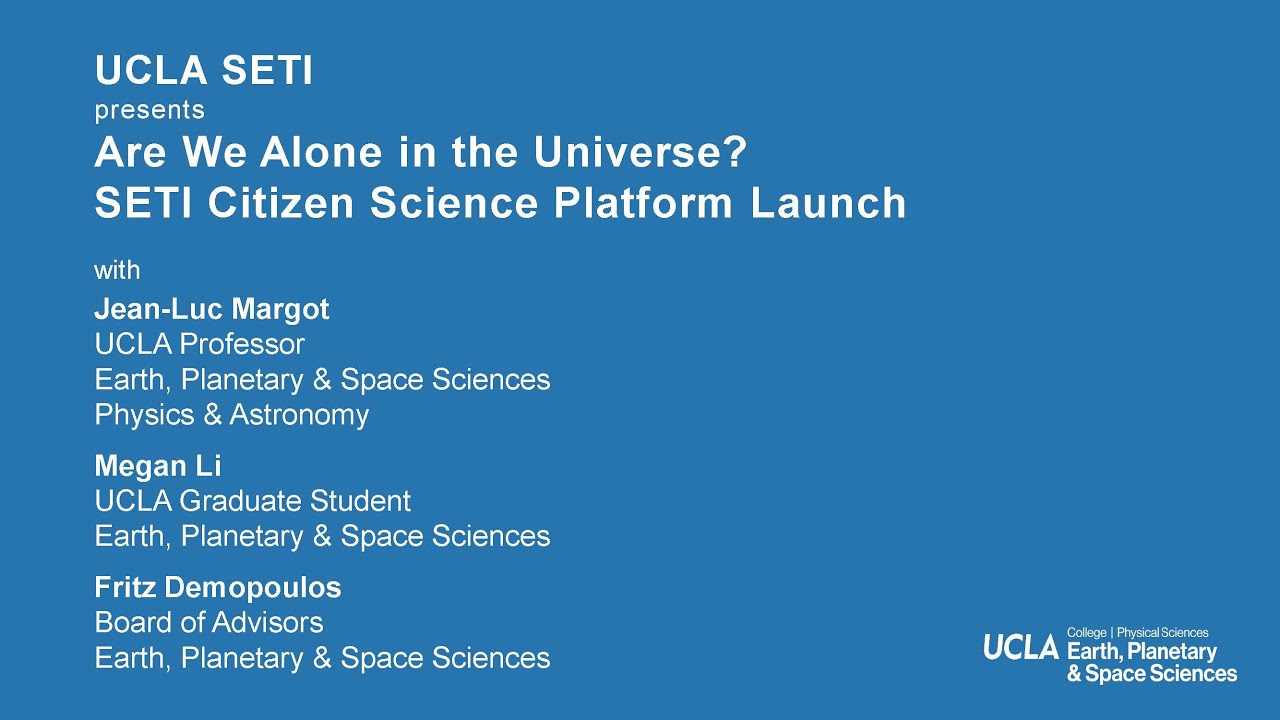 UCLA SETI
presents
Are We Alone in the Universe?
SETI Citizen Science Platform Launch

with

Jean-Luc Margot
UCLA Professor
Earth, Planetary & Space Sciences
Physics & Astronomy

Megan Li
UCLA Graduate Student
Earth, Planetary & Space Sciences

Fritz Demopoulos
Board of Advisors
Earth, Planetary & Space Sciences

UCLA College | Physical Sciences
Earth, Planetary & Space Sciences